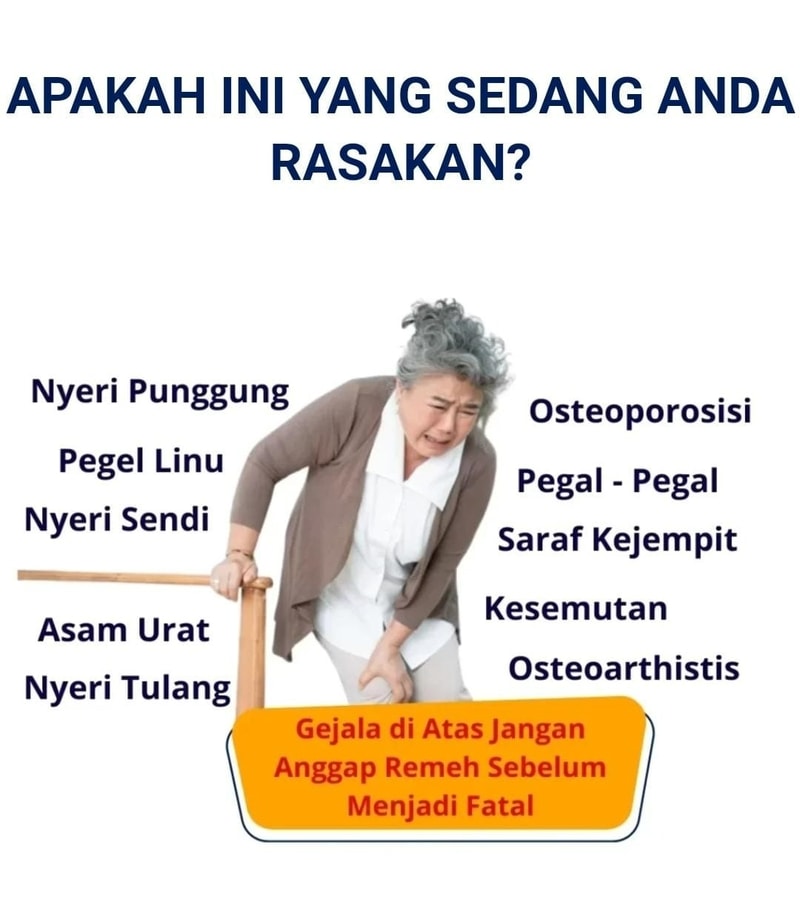 APAKAH INI YANG SEDANG ANDA RASAKAN?

Nyeri Punggung

Pegel Linu

Nyeri Sendi

Asam Urat

Nyeri Tulang

Osteoporosisi

Pegal - Pegal

Saraf Kejempit

Kesemutan

Osteoarthistis

Gejala di Atas Jangan Anggap Remeh Sebelum Menjadi Fatal